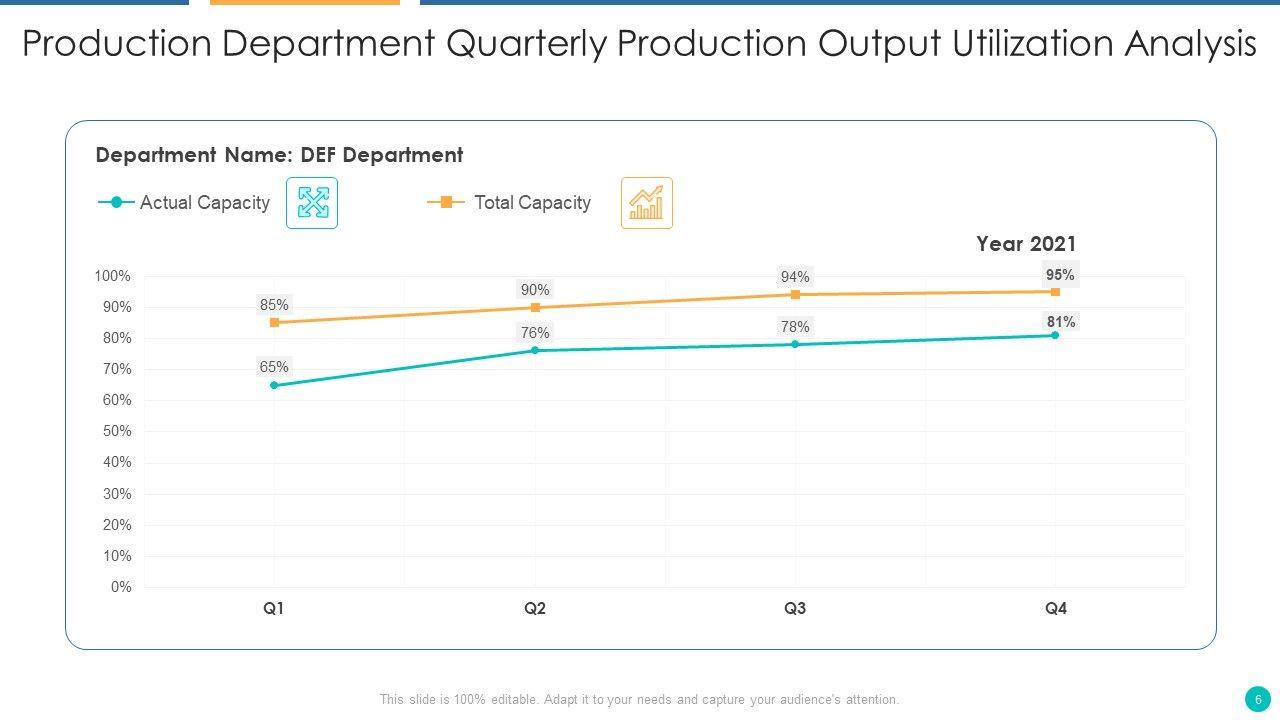 Production Department Quarterly Production Output Utilization Analysis

Department Name: DEF Department

Actual Capacity

Total Capacity

Year 2021

100%
90%
80%
70%
60%
50%
40%
30%
20%
10%
0%

85%
90%
94%
95%
65%
76%
78%
81%

Q1
Q2
Q3
Q4

This slide is 100% editable. Adapt it to your needs and capture your audience's attention.

6